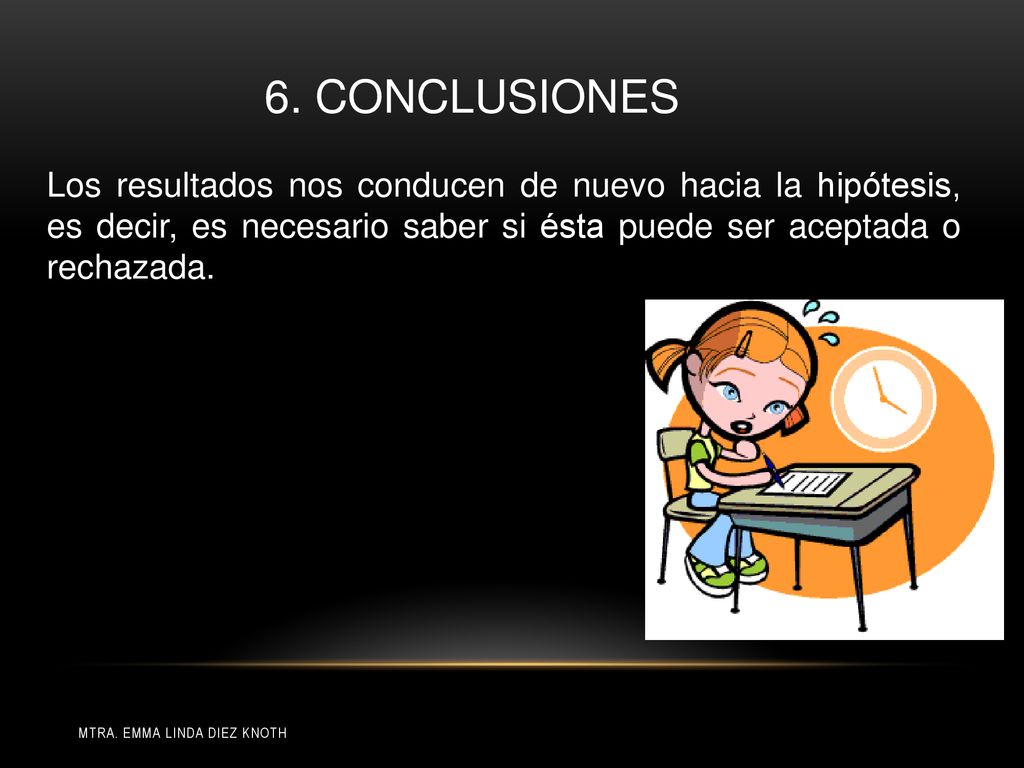 6. CONCLUSIONES

Los resultados nos conducen de nuevo hacia la hipótesis, es decir, es necesario saber si ésta puede ser aceptada o rechazada.

MTRA. EMMA LINDA DIEZ KNOTH